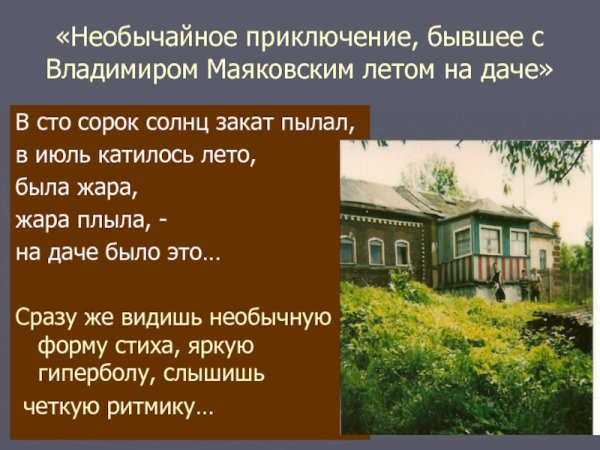 «Необычайное приключение, бывшее с Владимиром Маяковским летом на даче»

В сто сорок солнц закат пылал,
в июль катилось лето,
была жара,
жара плыла, -
на даче было это…

Сразу же видишь необычную форму стиха, яркую гиперболу, слышишь четкую ритмику…